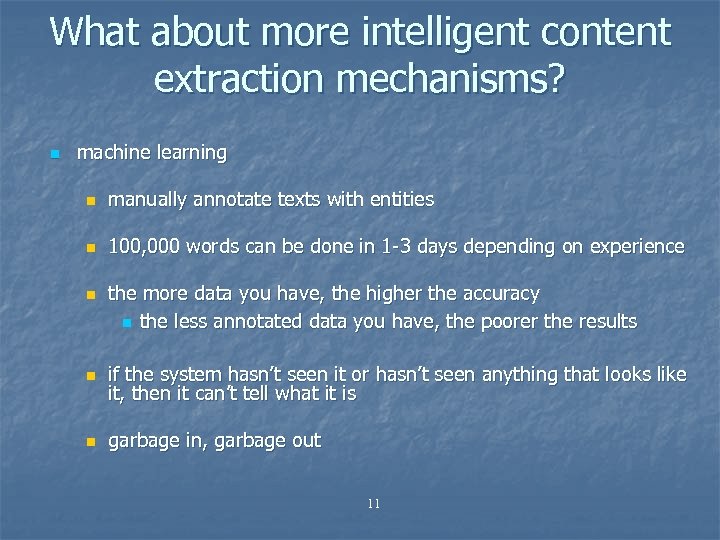 What about more intelligent content extraction mechanisms?

machine learning

manually annotate texts with entities

100,000 words can be done in 1-3 days depending on experience

the more data you have, the higher the accuracy

the less annotated data you have, the poorer the results

if the system hasn't seen it or hasn't seen anything that looks like it, then it can't tell what it is

garbage in, garbage out

11